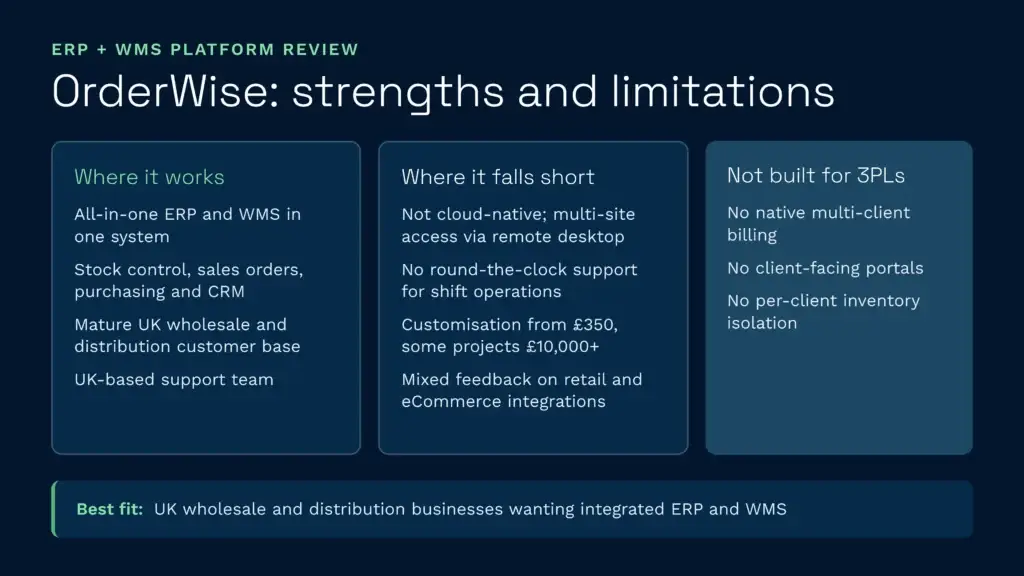 ERP + WMS PLATFORM REVIEW

OrderWise: strengths and limitations

Where it works

All-in-one ERP and WMS in one system

Stock control, sales orders, purchasing and CRM

Mature UK wholesale and distribution customer base

UK-based support team

Where it falls short

Not cloud-native; multi-site access via remote desktop

No round-the-clock support for shift operations

Customisation from £350, some projects £10,000+

Mixed feedback on retail and eCommerce integrations

Not built for 3PLs

No native multi-client billing

No client-facing portals

No per-client inventory isolation

Best fit: UK wholesale and distribution businesses wanting integrated ERP and WMS